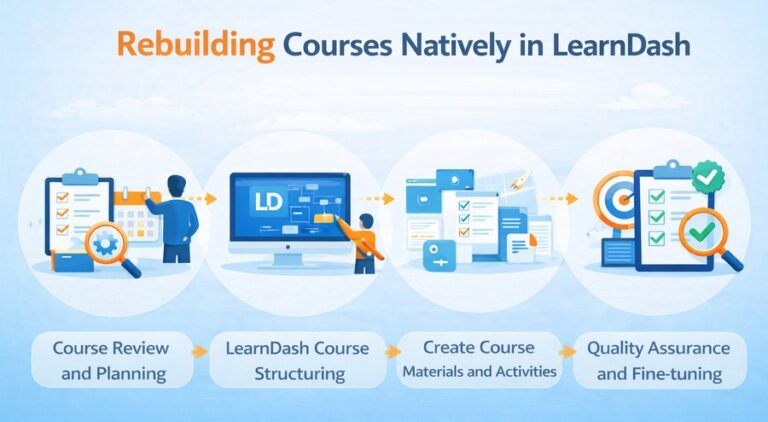 Rebuilding Courses Natively in LearnDash

LD

Course Review and Planning

LearnDash Course Structuring

Create Course Materials and Activities

Quality Assurance and Fine-tuning